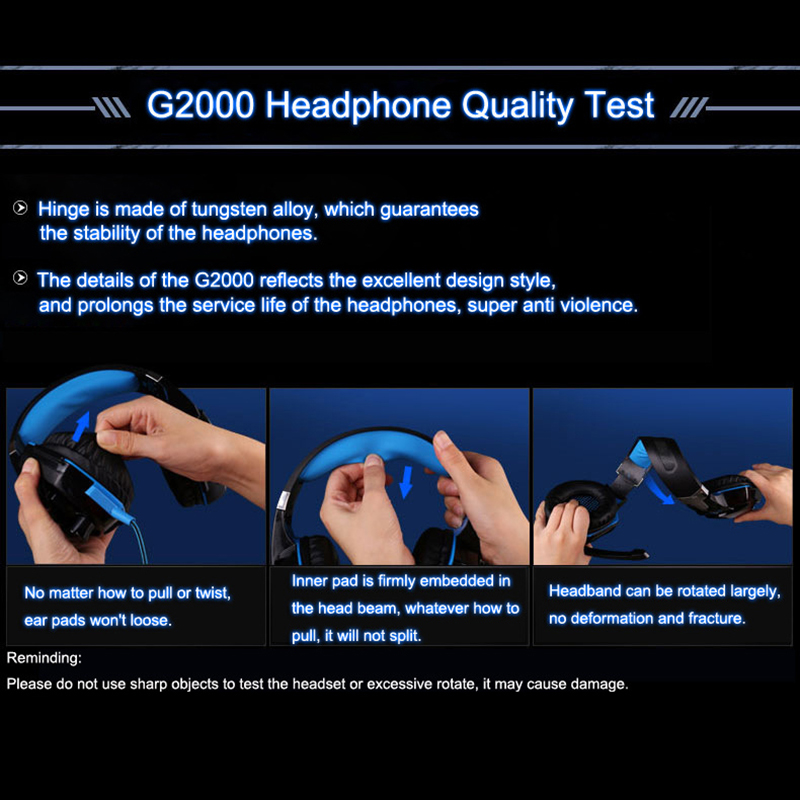 G2000 Headphone Quality Test

Hinge is made of tungsten alloy, which guarantees the stability of the headphones.

The details of the G2000 reflects the excellent design style, and prolongs the service life of the headphones, super anti violence.

No matter how to pull or twist, ear pads won't loose.

Inner pad is firmly embedded in the head beam, whatever how to pull, it will not split.

Headband can be rotated largely, no deformation and fracture.

Reminding:
Please do not use sharp objects to test the headset or excessive rotate, it may cause damage.